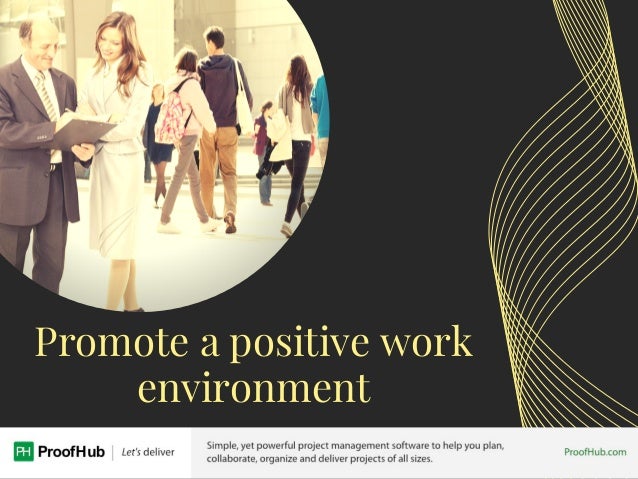 Promote a positive work environment

PH ProofHub | Let's deliver

Simple, yet powerful project management software to help you plan, collaborate, organize and deliver projects of all sizes.

ProofHub.com